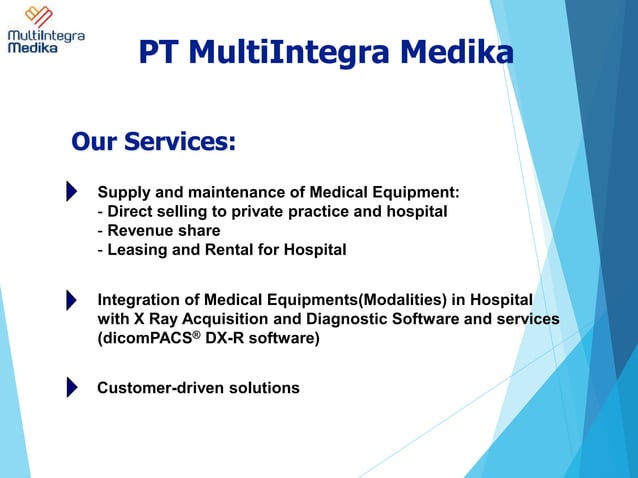 MultiIntegra Medika

PT MultiIntegra Medika

Our Services:

Supply and maintenance of Medical Equipment:
- Direct selling to private practice and hospital
- Revenue share
- Leasing and Rental for Hospital

Integration of Medical Equipments(Modalities) in Hospital with X Ray Acquisition and Diagnostic Software and services (dicomPACS® DX-R software)

Customer-driven solutions